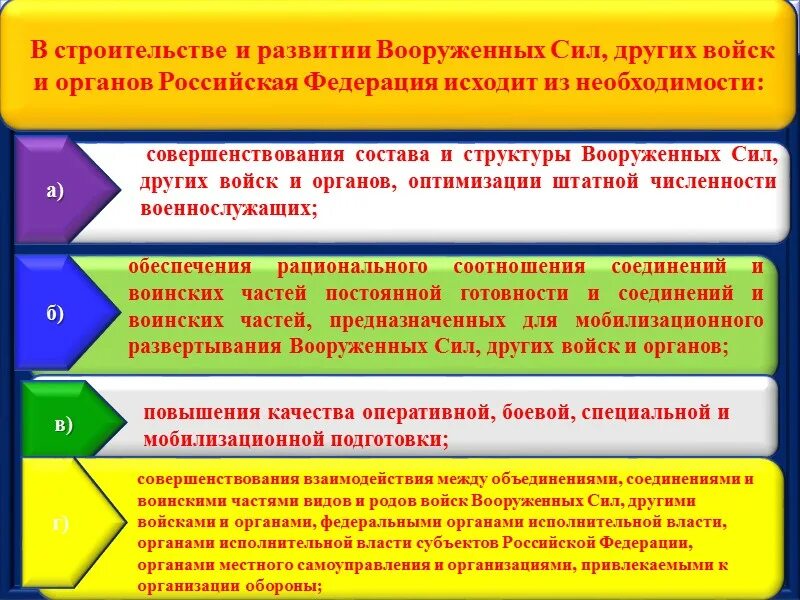 В строительстве и развитии Вооруженных Сил, других войск и органов Российская Федерация исходит из необходимости:

а)

совершенствования состава и структуры Вооруженных Сил, других войск и органов, оптимизации штатной численности военнослужащих;

б)

обеспечения рационального соотношения соединений и воинских частей постоянной готовности и соединений и воинских частей, предназначенных для мобилизационного развертывания Вооруженных Сил, других войск и органов;

в)

повышения качества оперативной, боевой, специальной и мобилизационной подготовки;

г)

совершенствования взаимодействия между объединениями, соединениями и воинскими частями видов и родов войск Вооруженных Сил, другими войсками и органами, федеральными органами исполнительной власти, органами исполнительной власти субъектов Российской Федерации, органами местного самоуправления и организациями, привлекаемыми к организации обороны;